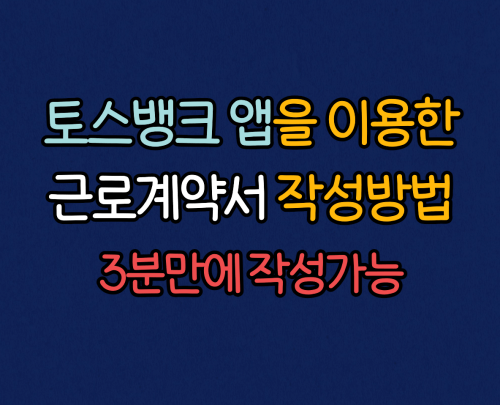 토스뱅크 앱을 이용한
근로계약서 작성방법
3분만에 작성가능